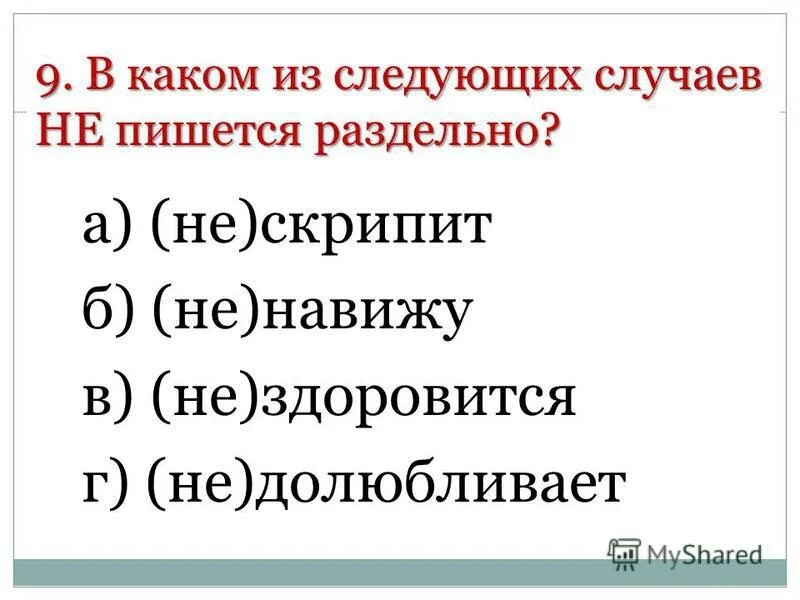 9. В каком из следующих случаев НЕ пишется раздельно?

а) (не)скрипит

б) (не)навижу

в) (не)здоровится

г) (не)долюбливает

MyShared